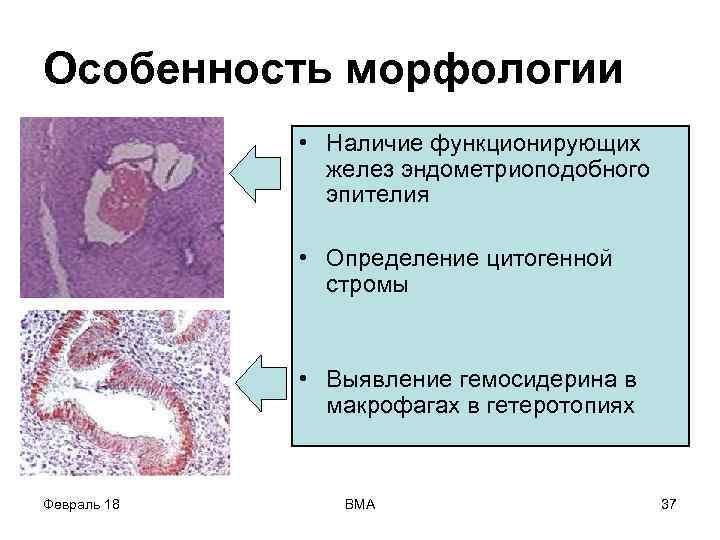 Особенность морфологии

• Наличие функционирующих желез эндометриоподобного эпителия

• Определение цитогенной стромы

• Выявление гемосидерина в макрофагах в гетеротопиях

Февраль 18

ВМА

37